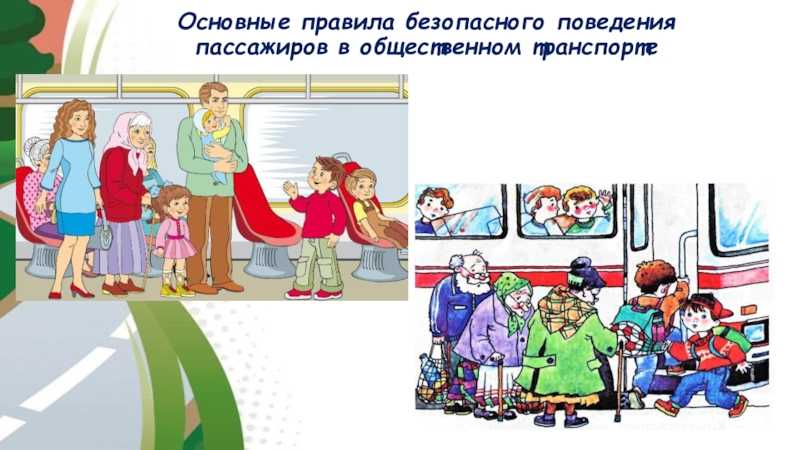 Основные правила безопасного поведения пассажиров в общественном транспорте